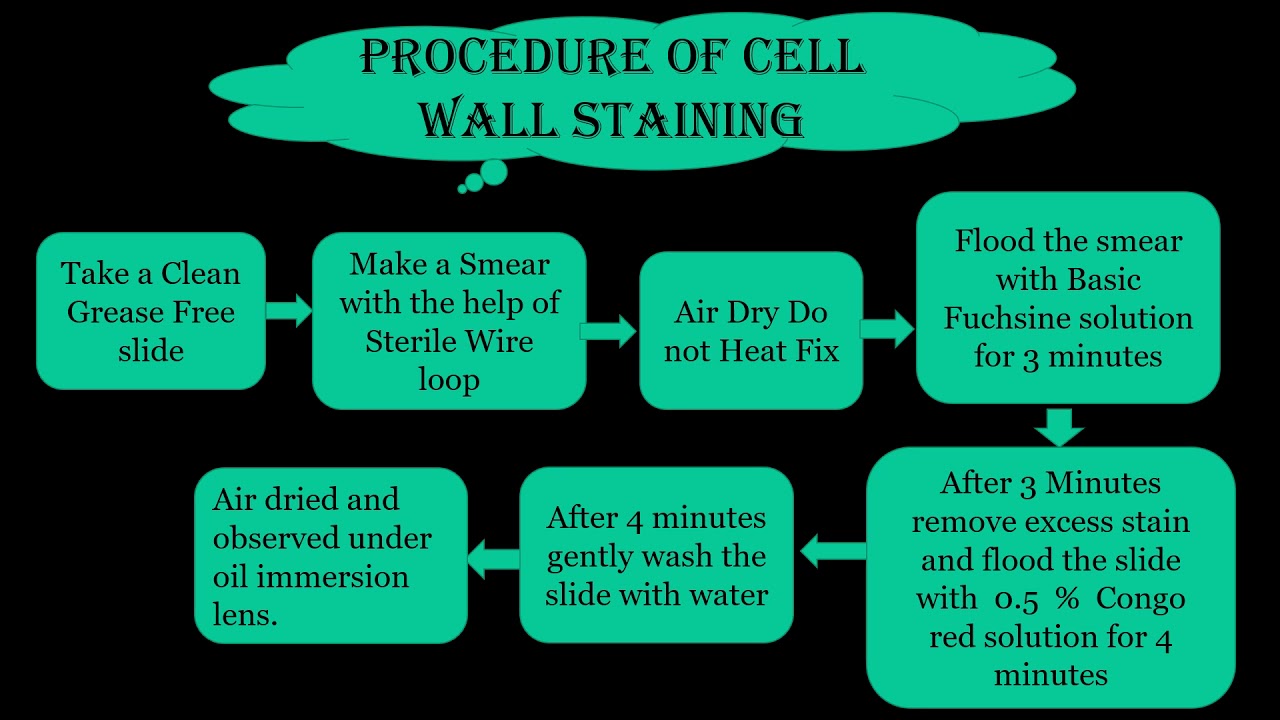 PROCEDURE OF CELL WALL STAINING

Take a Clean Grease Free slide

Make a Smear with the help of Sterile Wire loop

Air Dry Do not Heat Fix

Flood the smear with Basic Fuchsine solution for 3 minutes

After 3 Minutes remove excess stain and flood the slide with 0.5 % Congo red solution for 4 minutes

After 4 minutes gently wash the slide with water

Air dried and observed under oil immersion lens.